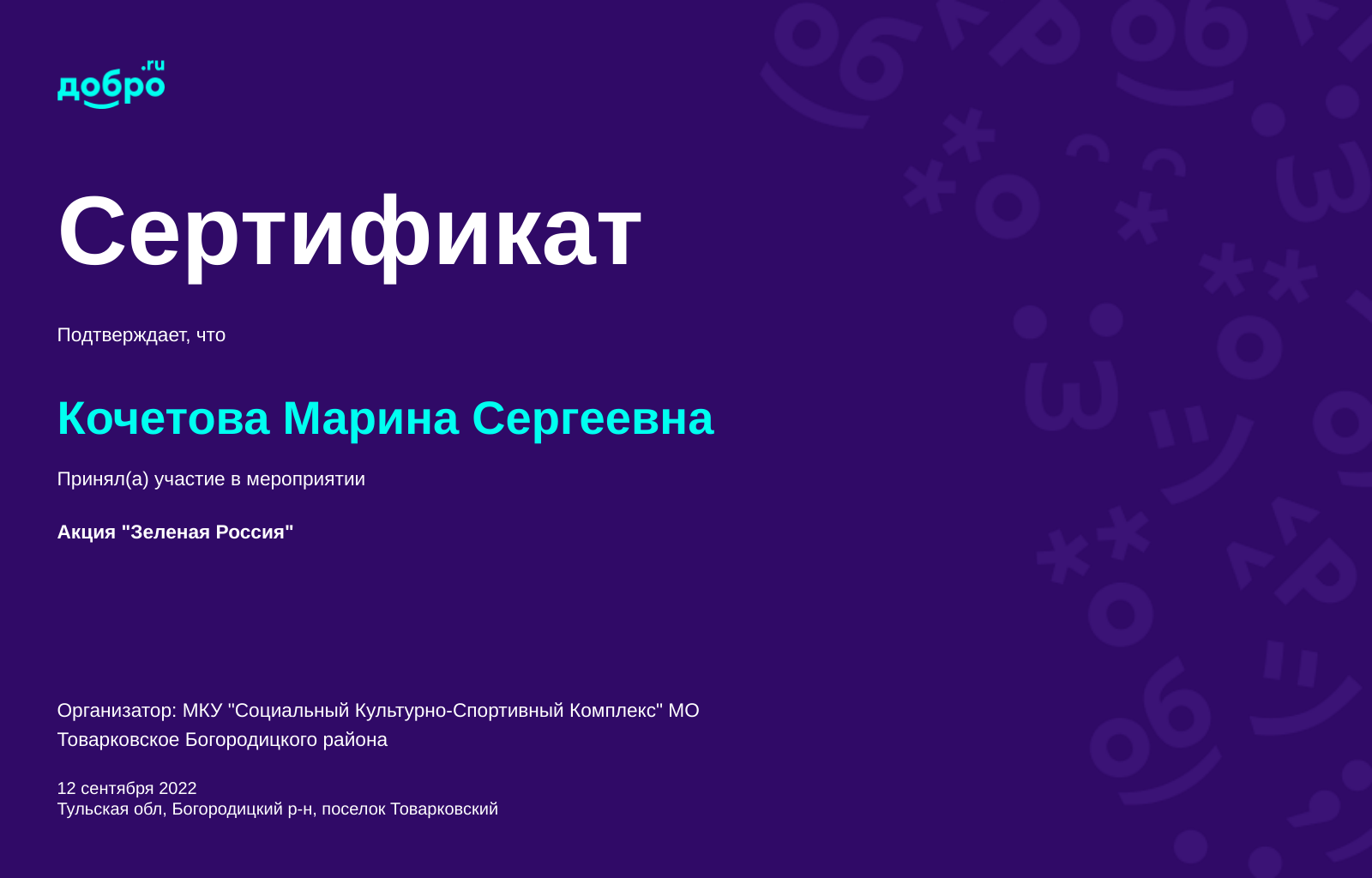 добро.ru

Сертификат

Подтверждает, что

Кочетова Марина Сергеевна

Принял(а) участие в мероприятии

Акция "Зеленая Россия"

Организатор: МКУ "Социальный Культурно-Спортивный Комплекс" МО Товарковское Богородицкого района

12 сентября 2022
Тульская обл, Богородицкий р-н, поселок Товарковский